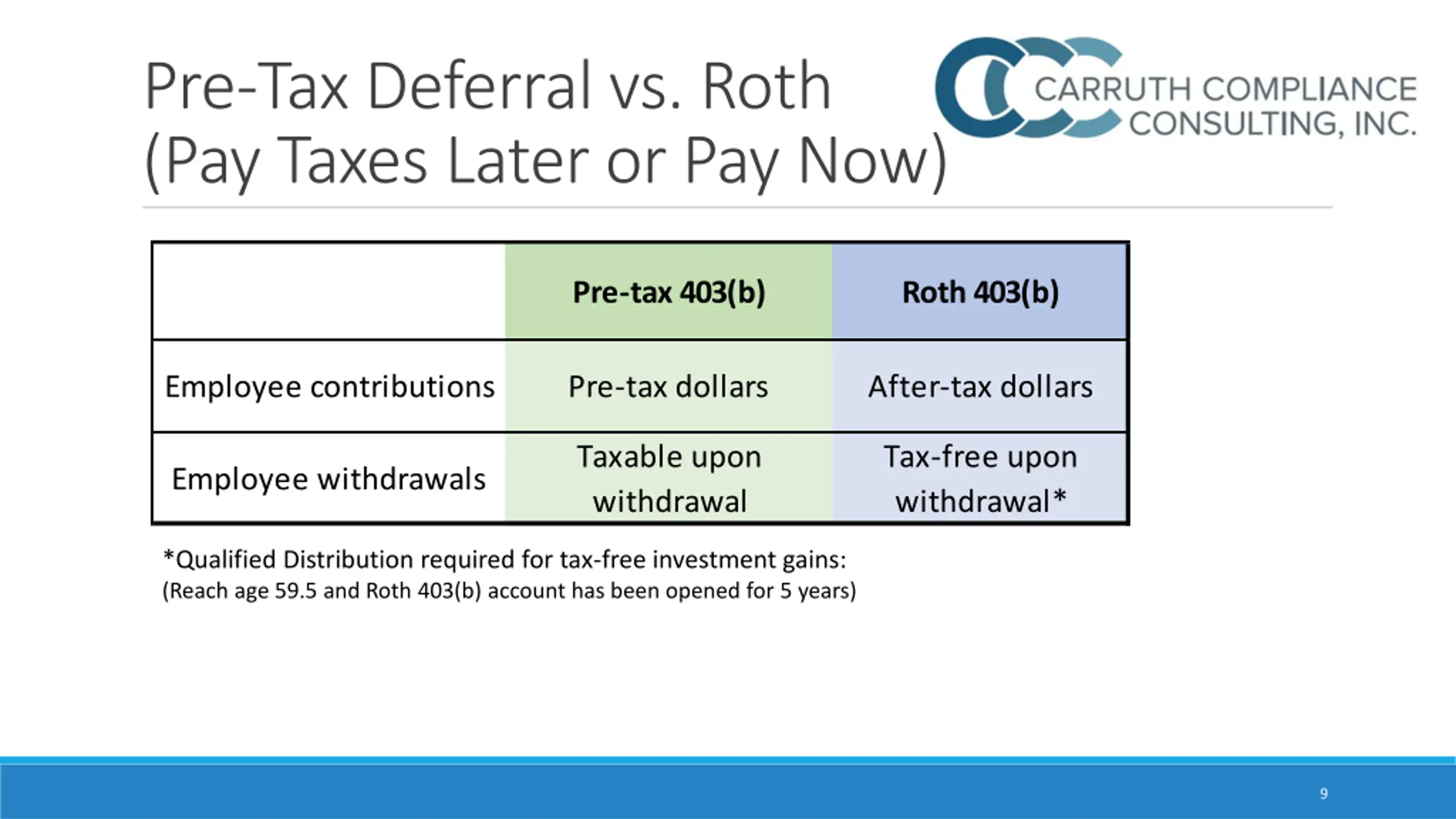 Pre-Tax Deferral vs. Roth
(Pay Taxes Later or Pay Now)

CARRUTH COMPLIANCE CONSULTING, INC.

| | Pre-tax 403(b) | Roth 403(b) |
|---|---|---|
| Employee contributions | Pre-tax dollars | After-tax dollars |
| Employee withdrawals | Taxable upon withdrawal | Tax-free upon withdrawal* |

*Qualified Distribution required for tax-free investment gains:
(Reach age 59.5 and Roth 403(b) account has been opened for 5 years)

9